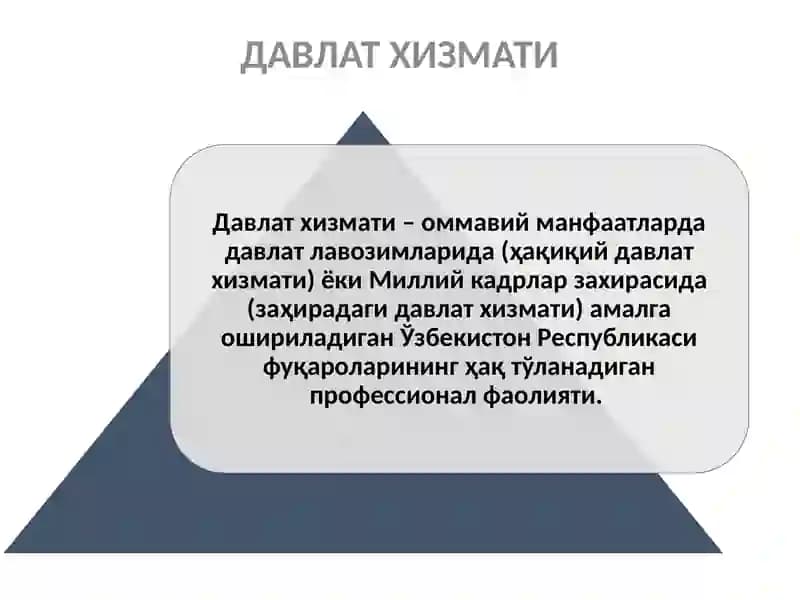 ДАВЛАТ ХИЗМАТИ

Давлат хизмати – оммавий манфаатларда давлат лавозимларида (ҳақиқий давлат хизмати) ёки Миллий кадрлар захирасида (заҳирадаги давлат хизмати) амалга ошириладиган Ўзбекистон Республикаси фуқароларининг ҳақ тўланадиган профессионал фаолияти.